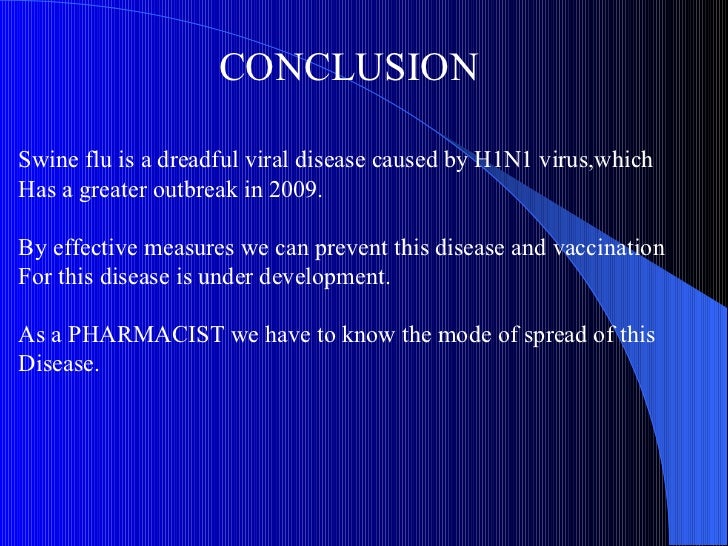 CONCLUSION

Swine flu is a dreadful viral disease caused by H1N1 virus,which Has a greater outbreak in 2009.

By effective measures we can prevent this disease and vaccination For this disease is under development.

As a PHARMACIST we have to know the mode of spread of this Disease.